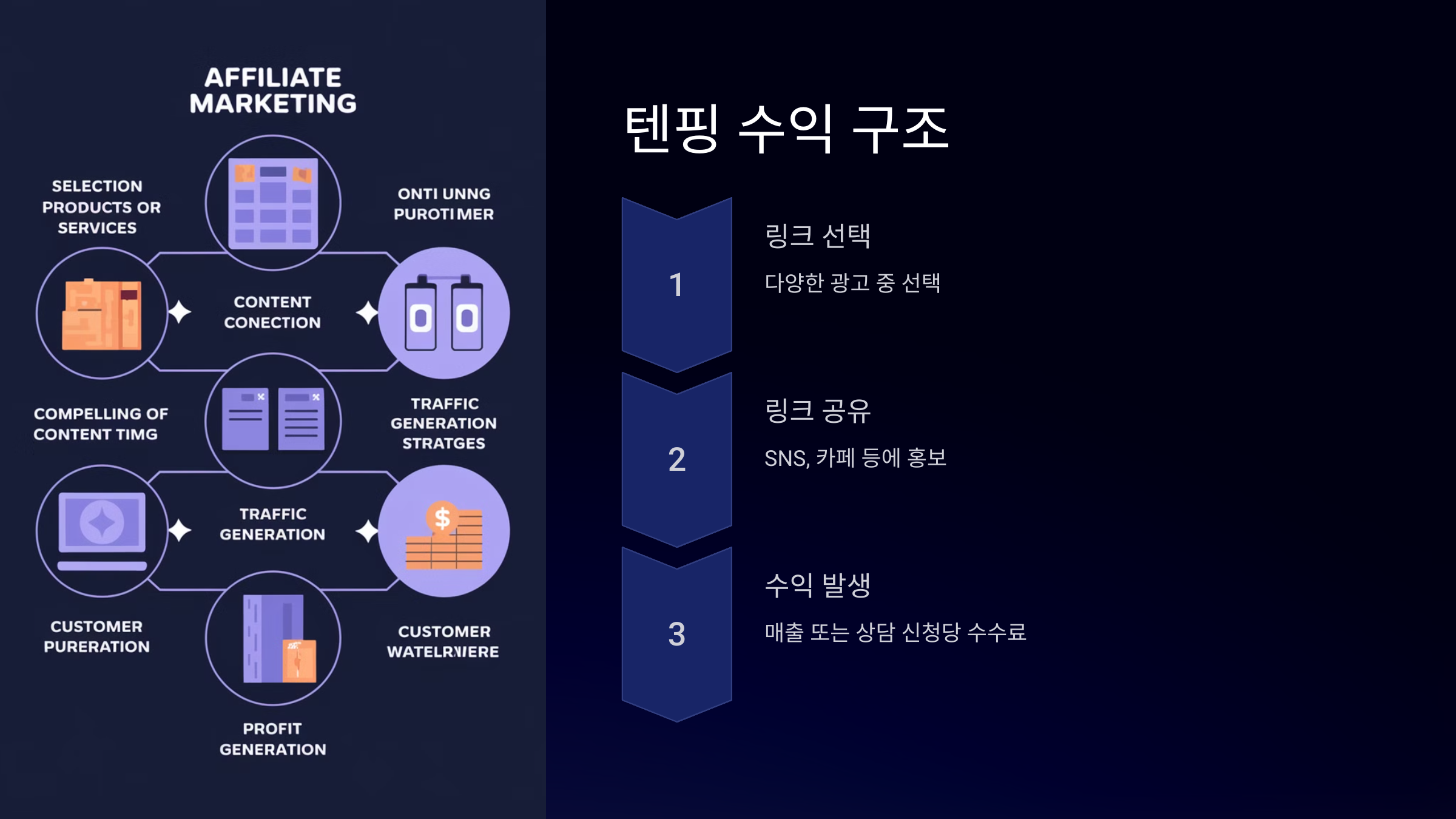 AFFILIATE MARKETING

SELECTION PRODUCTS OR SERVICES

ONTI UNNG PUROTIMER

CONTENT CONECTION

COMPELLING OF CONTENT TIMG

TRAFFIC GENERATION STRATGES

TRAFFIC GENERATION

CUSTOMER PURERATION

CUSTOMER WATELRWERE

PROFIT GENERATION

텐핑 수익 구조

1

링크 선택

다양한 광고 중 선택

2

링크 공유

SNS, 카페 등에 홍보

3

수익 발생

매출 또는 상담 신청당 수수료